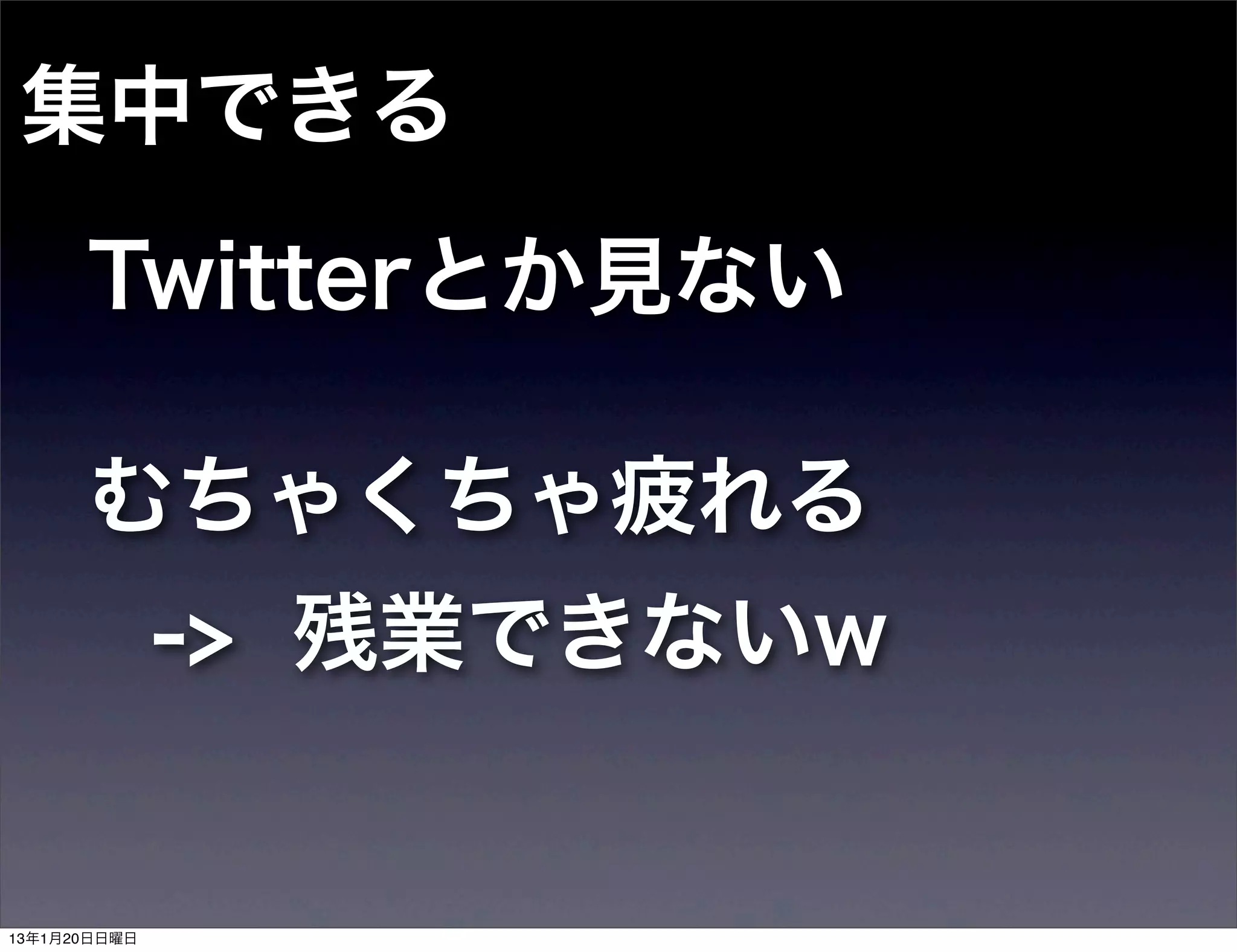 集中できる

Twitterとか見ない

むちゃくちゃ疲れる

-> 残業できないw

13年1月20日日曜日